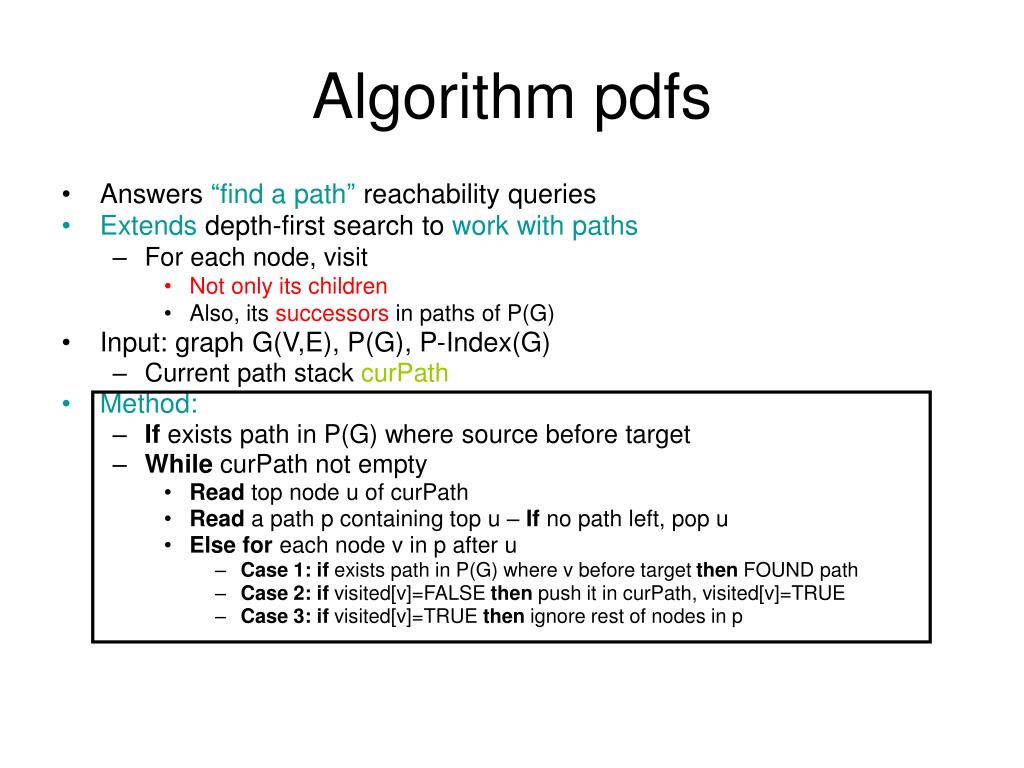 Algorithm pdfs

• Answers “find a path” reachability queries
• Extends depth-first search to work with paths
– For each node, visit
• Not only its children
• Also, its successors in paths of P(G)
• Input: graph G(V,E), P(G), P-Index(G)
– Current path stack curPath
• Method:
– If exists path in P(G) where source before target
– While curPath not empty
• Read top node u of curPath
• Read a path p containing top u – If no path left, pop u
• Else for each node v in p after u
– Case 1: if exists path in P(G) where v before target then FOUND path
– Case 2: if visited[v]=FALSE then push it in curPath, visited[v]=TRUE
– Case 3: if visited[v]=TRUE then ignore rest of nodes in p